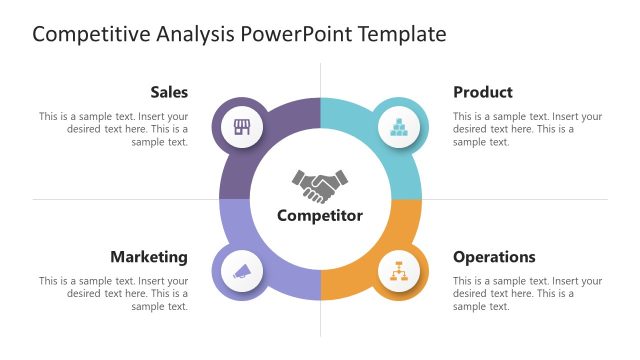 Competitive Analysis PowerPoint Template

Sales

This is a sample text. Insert your desired text here. This is a sample text.

Product

This is a sample text. Insert your desired text here. This is a sample text.

Competitor

Marketing

This is a sample text. Insert your desired text here. This is a sample text.

Operations

This is a sample text. Insert your desired text here. This is a sample text.